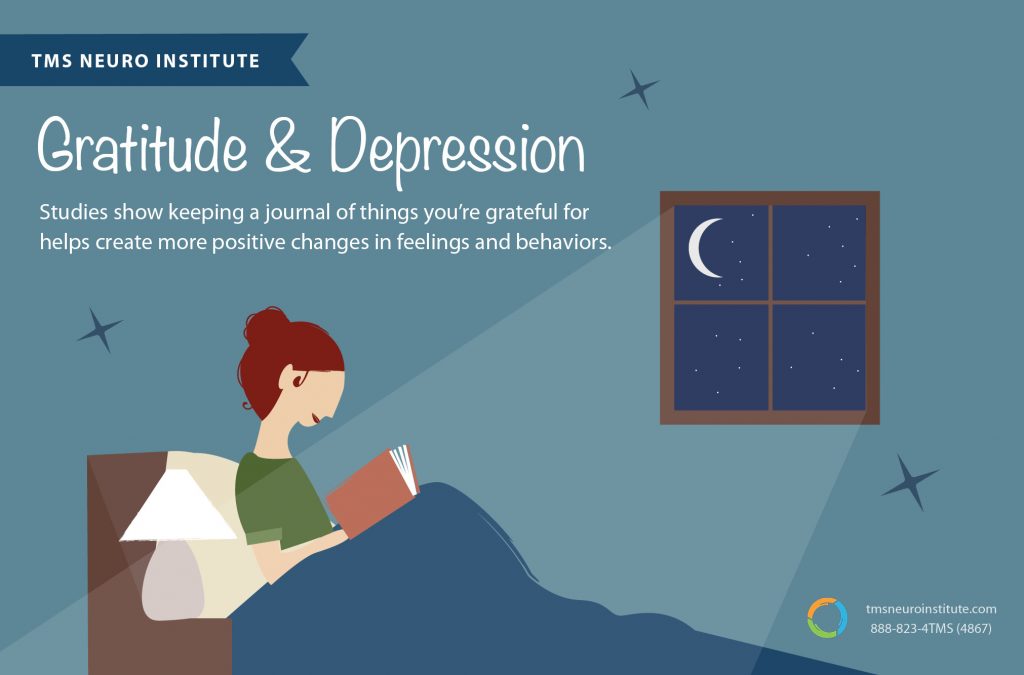 TMS NEURO INSTITUTE

Gratitude & Depression

Studies show keeping a journal of things you're grateful for helps create more positive changes in feelings and behaviors.

tmsneuroinstitute.com
888-823-4TMS (4867)